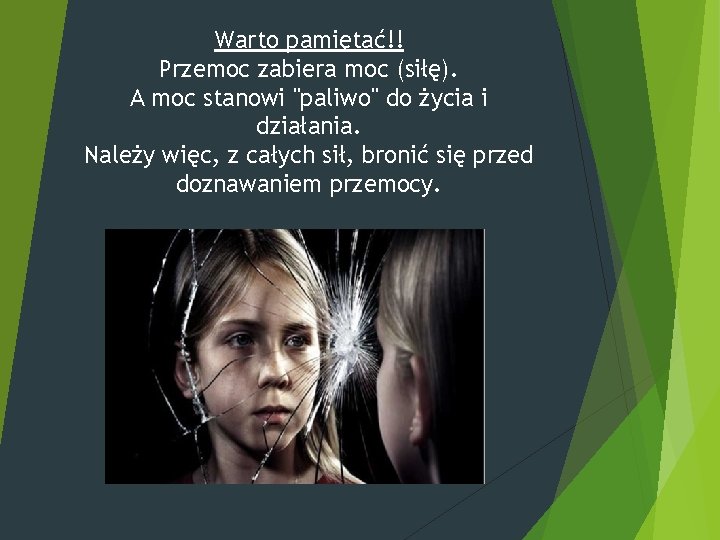 Warto pamiętać!!
Przemoc zabiera moc (siłę).
A moc stanowi "paliwo" do życia i działania.
Należy więc, z całych sił, bronić się przed doznawaniem przemocy.